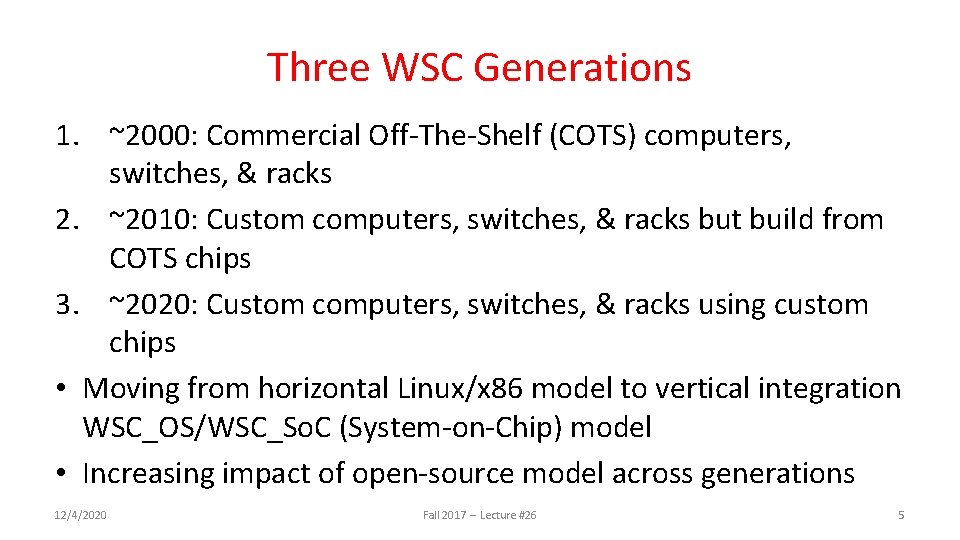 Three WSC Generations

1. ~2000: Commercial Off-The-Shelf (COTS) computers, switches, & racks
2. ~2010: Custom computers, switches, & racks but build from COTS chips
3. ~2020: Custom computers, switches, & racks using custom chips

• Moving from horizontal Linux/x86 model to vertical integration WSC_OS/WSC_SoC (System-on-Chip) model
• Increasing impact of open-source model across generations

12/4/2020
Fall 2017 – Lecture #26
5